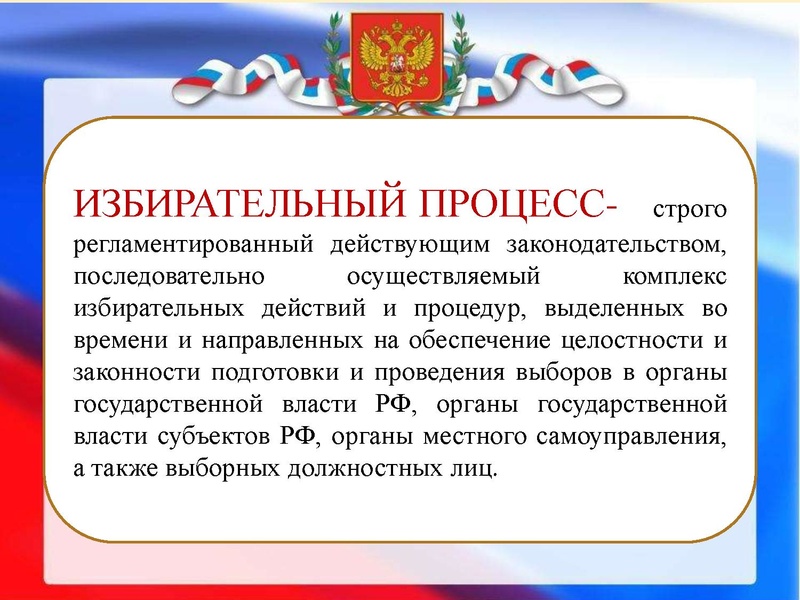 ИЗБИРАТЕЛЬНЫЙ ПРОЦЕСС- строго регламентированный действующим законодательством, последовательно осуществляемый комплекс избирательных действий и процедур, выделенных во времени и направленных на обеспечение целостности и законности подготовки и проведения выборов в органы государственной власти РФ, органы государственной власти субъектов РФ, органы местного самоуправления, а также выборных должностных лиц.